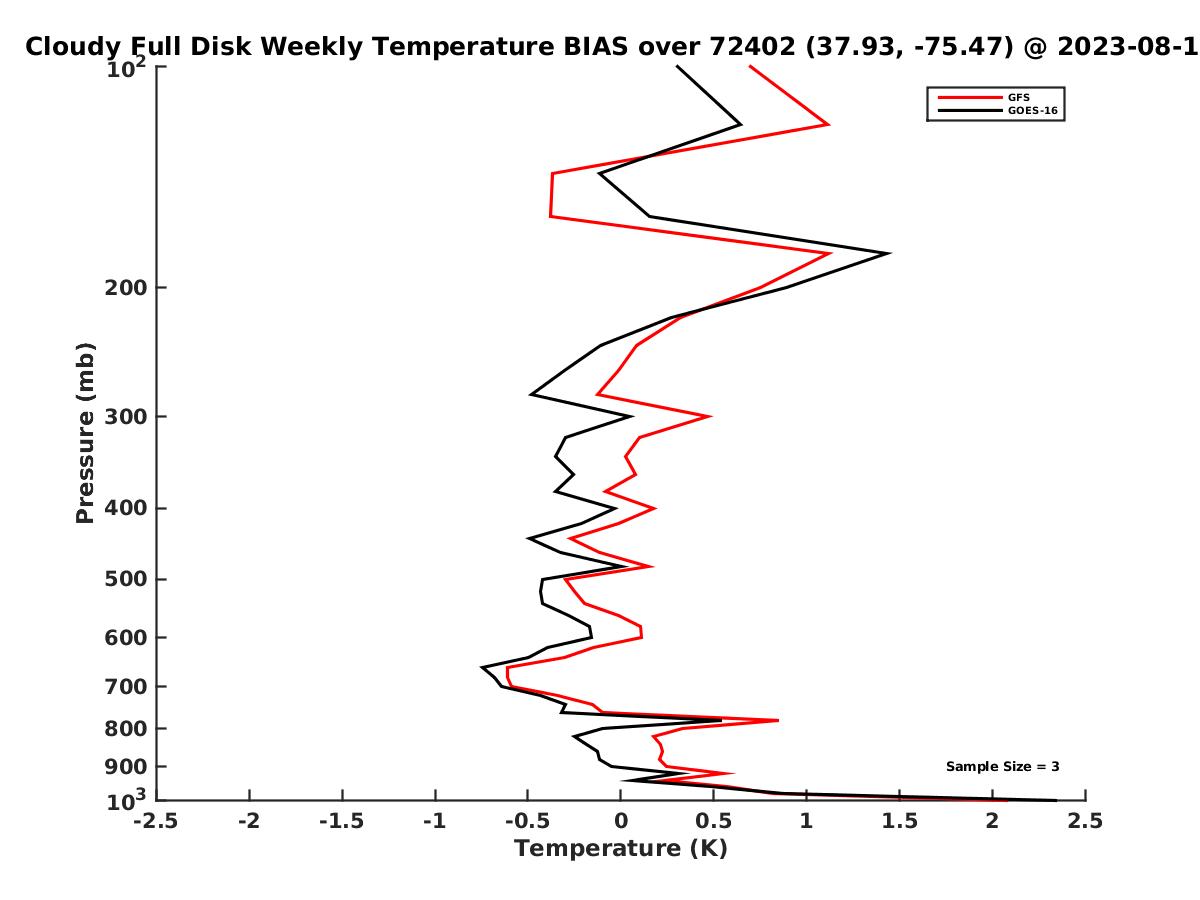 Cloudy Full Disk Weekly Temperature BIAS over 72402 (37.93, -75.47) @ 2023-08-1

GFS
GOES-16

Pressure (mb)

$10^2$
200
300
400
500
600
700
800
900
$10^3$

Sample Size = 3

-2.5 -2 -1.5 -1 -0.5 0 0.5 1 1.5 2 2.5
Temperature (K)